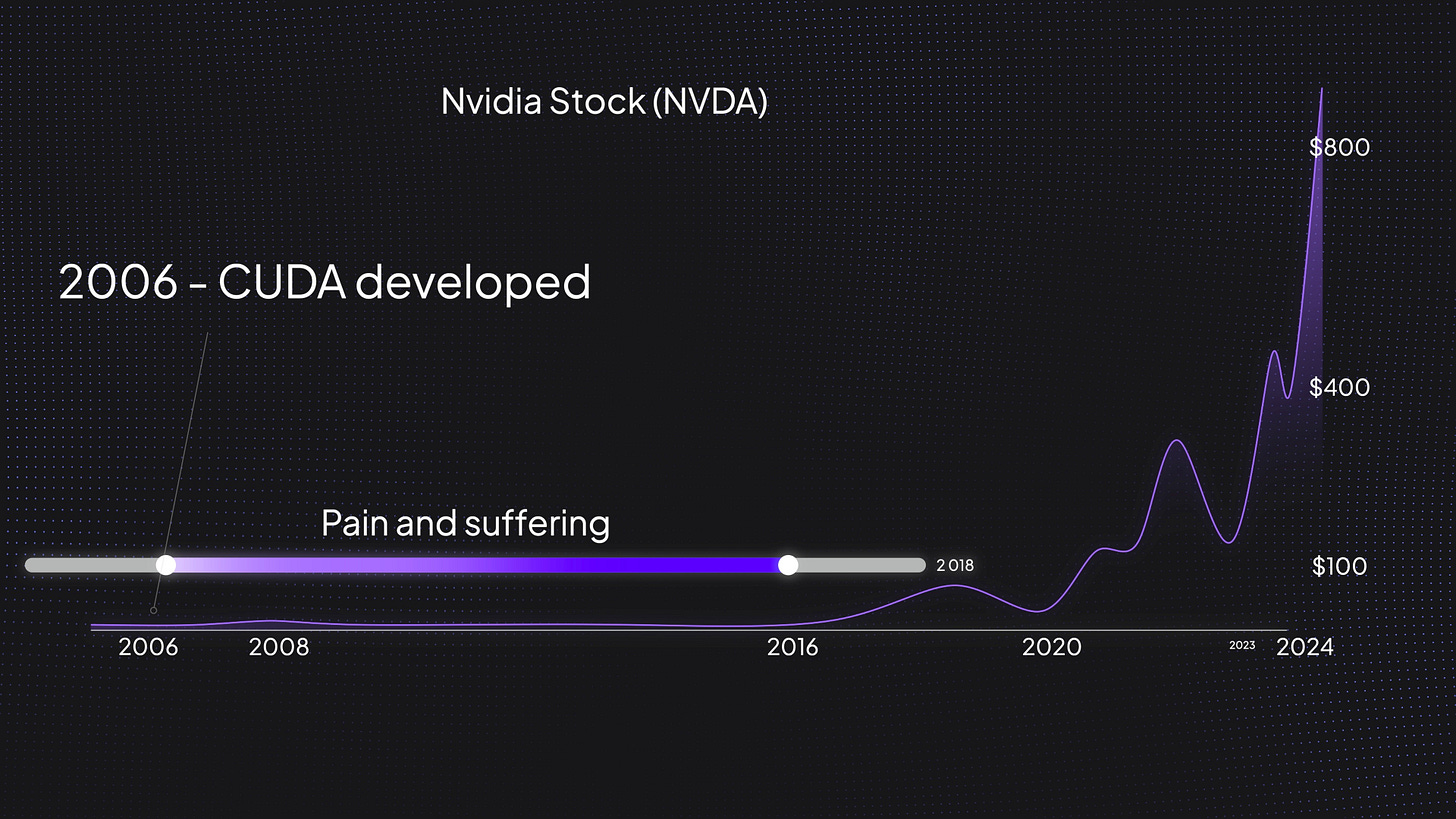 Nvidia Stock (NVDA)

$800

2006 - CUDA developed

$400

Pain and suffering

2018

$100

2006
2008
2016
2020
2023
2024